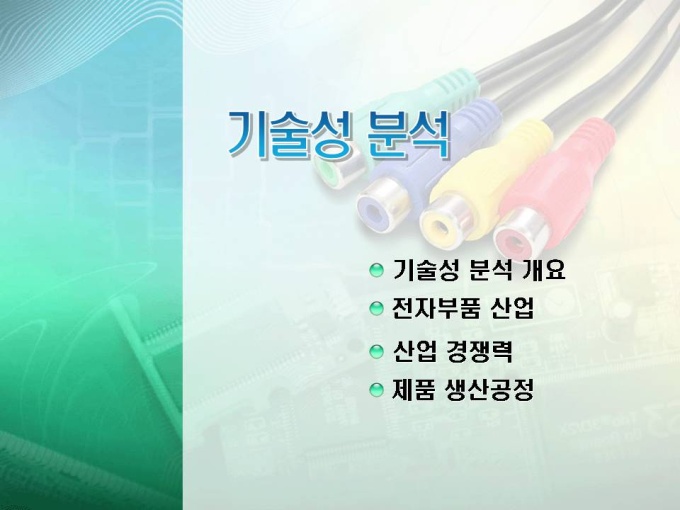 기술성 분석

기술성 분석 개요

전자부품 산업

산업 경쟁력

제품 생산공정